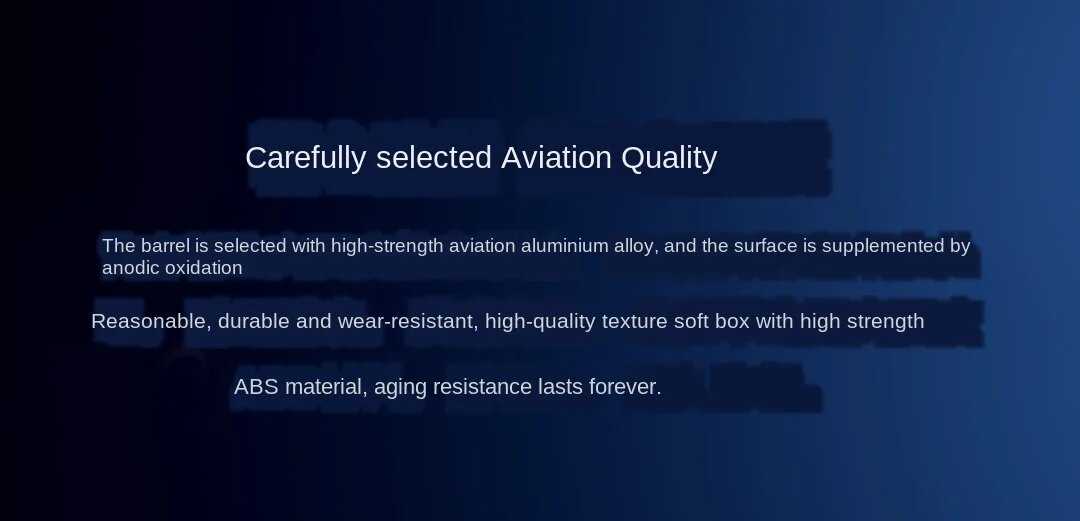 Carefully selected Aviation Quality

The barrel is selected with high-strength aviation aluminium alloy, and the surface is supplemented by anodic oxidation

Reasonable, durable and wear-resistant, high-quality texture soft box with high strength

ABS material, aging resistance lasts forever.